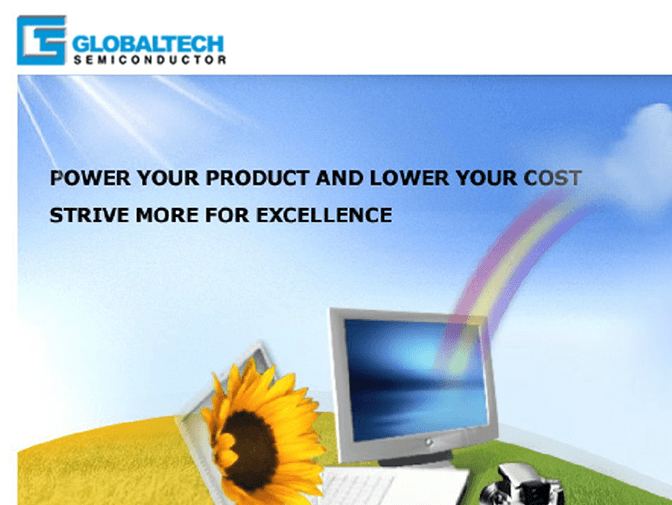 GLOBALTECH
SEMICONDUCTOR

POWER YOUR PRODUCT AND LOWER YOUR COST
STRIVE MORE FOR EXCELLENCE